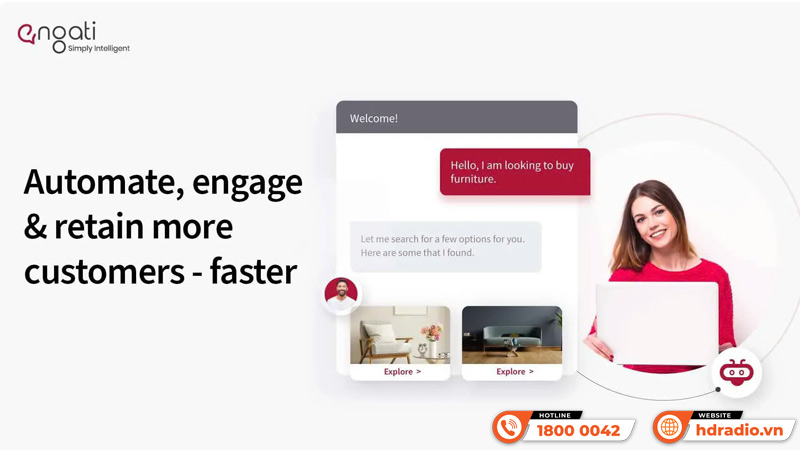 engati
Simply Intelligent

Automate, engage & retain more customers - faster

Welcome!

Hello, I am looking to buy furniture.

Let me search for a few options for you. Here are some that I found.

Explore >

Explore >

HOTLINE
1800 0042

WEBSITE
hdradio.vn